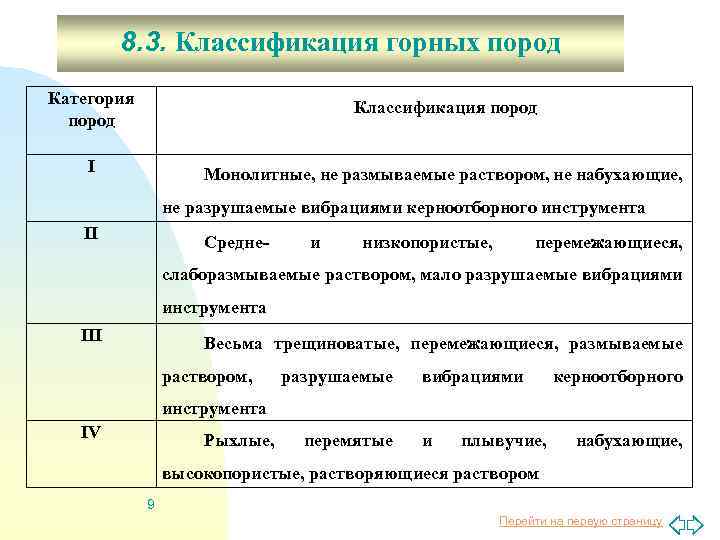 8.3. Классификация горных пород

| Категория пород | Классификация пород |
|---|---|
| I | Монолитные, не размываемые раствором, не набухающие, не разрушаемые вибрациями керноотборного инструмента |
| II | Средне- и низкопористые, перемежающиеся, слаборазмываемые раствором, мало разрушаемые вибрациями инструмента |
| III | Весьма трещиноватые, перемежающиеся, размываемые раствором, разрушаемые вибрациями керноотборного инструмента |
| IV | Рыхлые, перемятые и плывучие, набухающие, высокопористые, растворяющиеся раствором |

9

Перейти на первую страницу